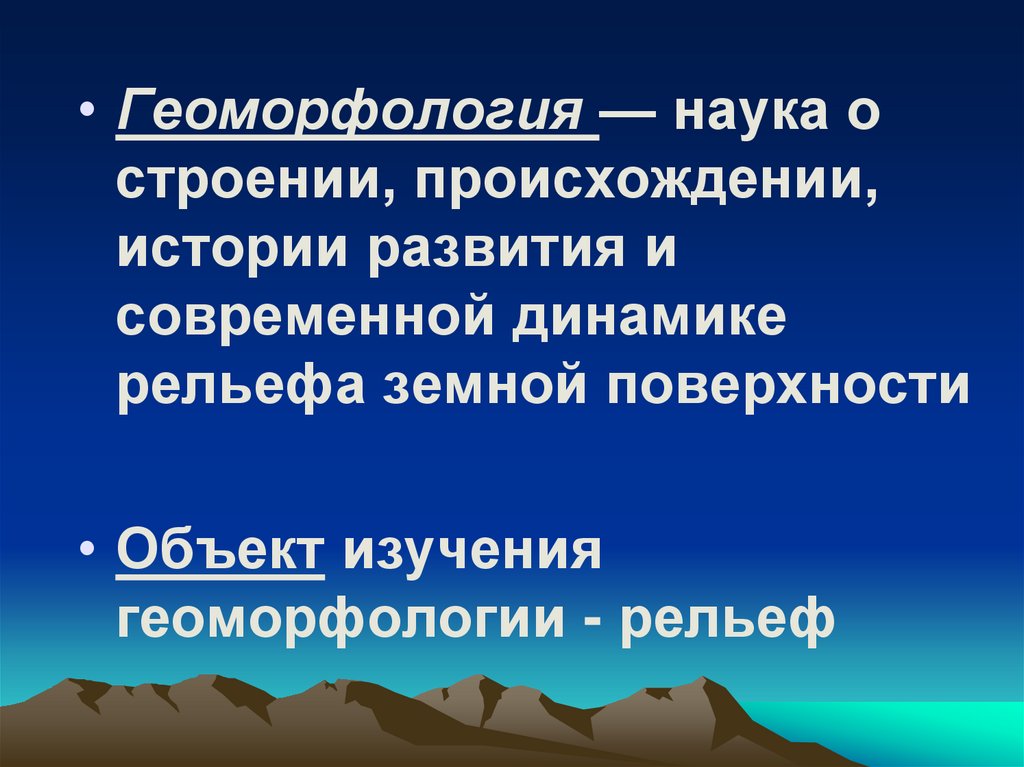 • Геоморфология — наука о строении, происхождении, истории развития и современной динамике рельефа земной поверхности

• Объект изучения геоморфологии - рельеф